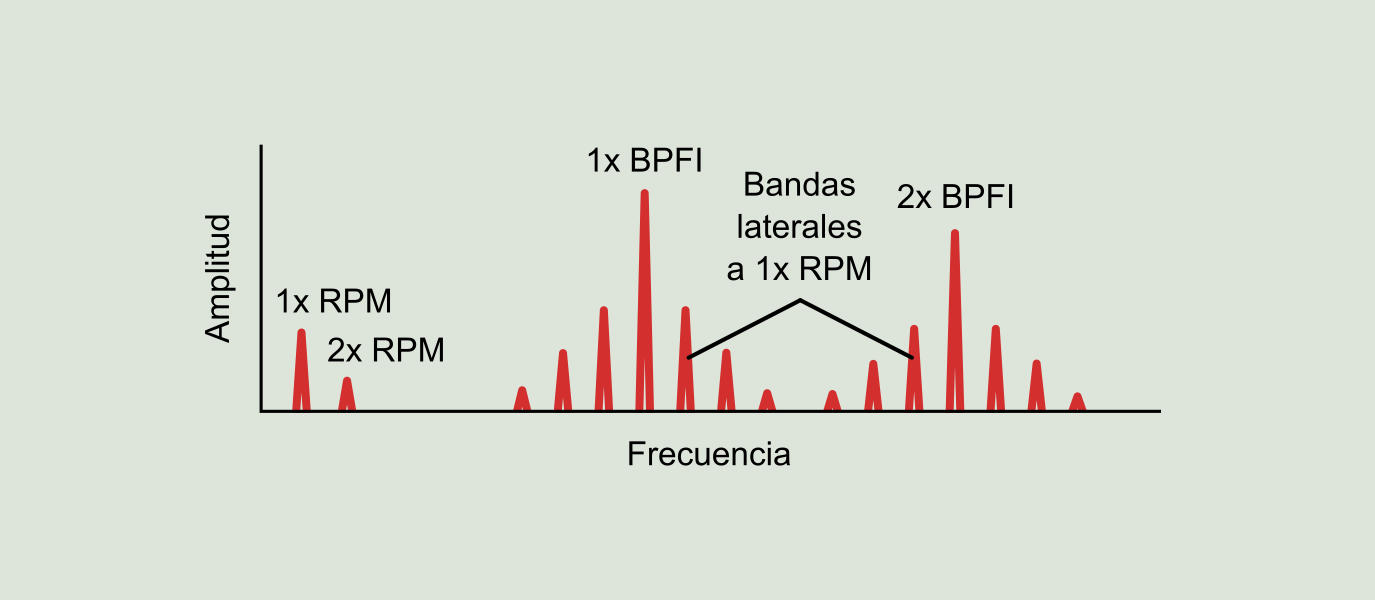 Amplitud

1x RPM

2x RPM

1x BPFI

Bandas laterales a 1x RPM

2x BPFI

Frecuencia